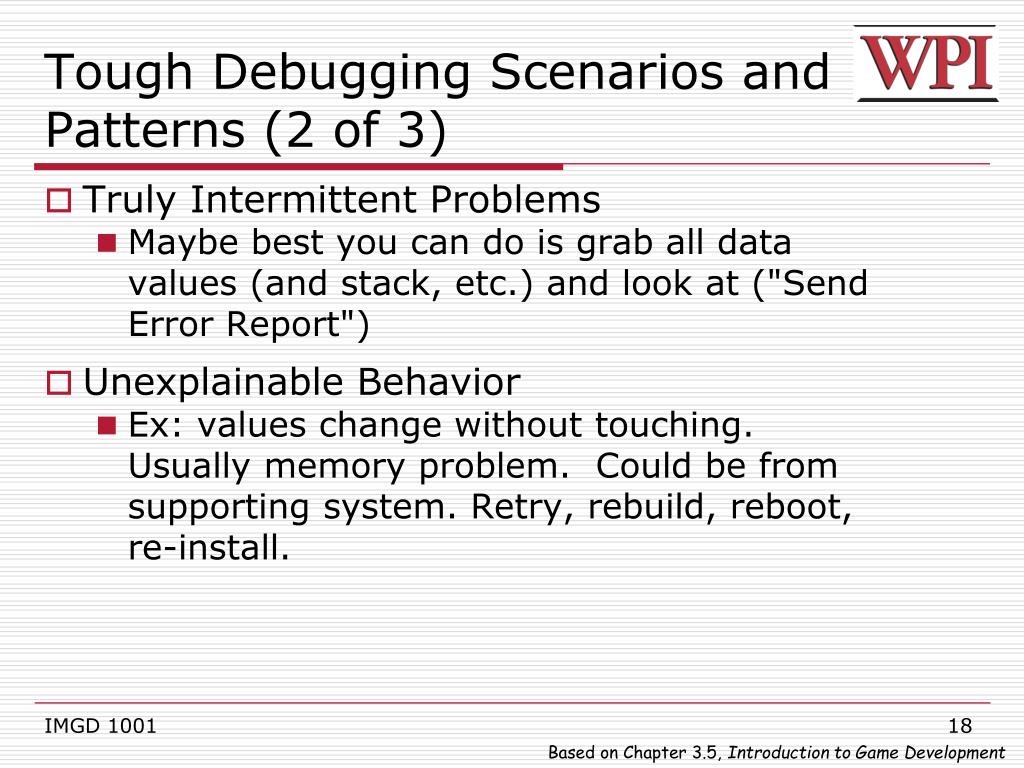 Tough Debugging Scenarios and Patterns (2 of 3)

WPI

Truly Intermittent Problems

Maybe best you can do is grab all data values (and stack, etc.) and look at ("Send Error Report")

Unexplainable Behavior

Ex: values change without touching. Usually memory problem. Could be from supporting system. Retry, rebuild, reboot, re-install.

IMGD 1001

18

Based on Chapter 3.5, Introduction to Game Development